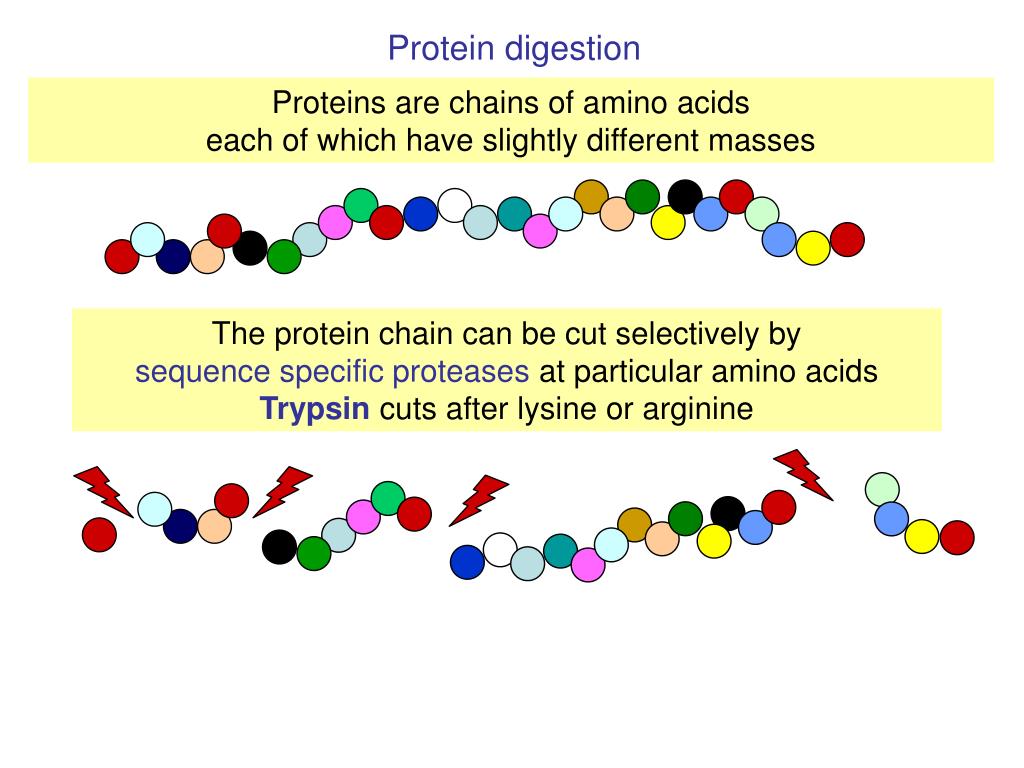 Protein digestion

Proteins are chains of amino acids
each of which have slightly different masses

The protein chain can be cut selectively by
sequence specific proteases at particular amino acids
Trypsin cuts after lysine or arginine